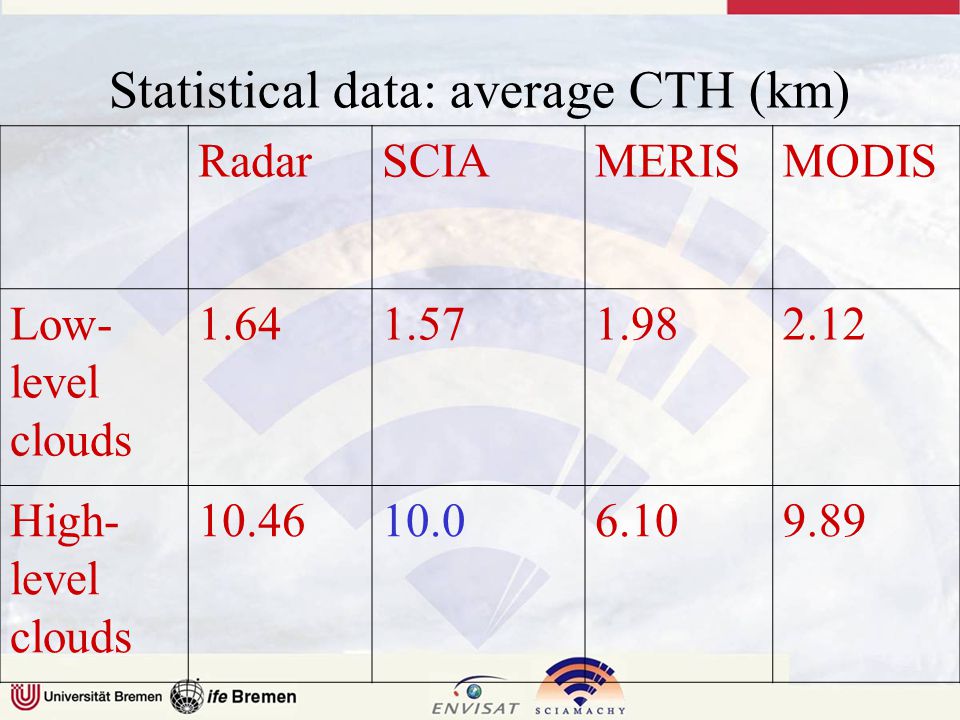 Statistical data: average CTH (km)

| | Radar | SCIA | MERIS | MODIS |
|---|---|---|---|---|
| Low-level clouds | 1.64 | 1.57 | 1.98 | 2.12 |
| High-level clouds | 10.46 | 10.0 | 6.10 | 9.89 |

Universität Bremen ife Bremen ENVISAT SCIAMACHY